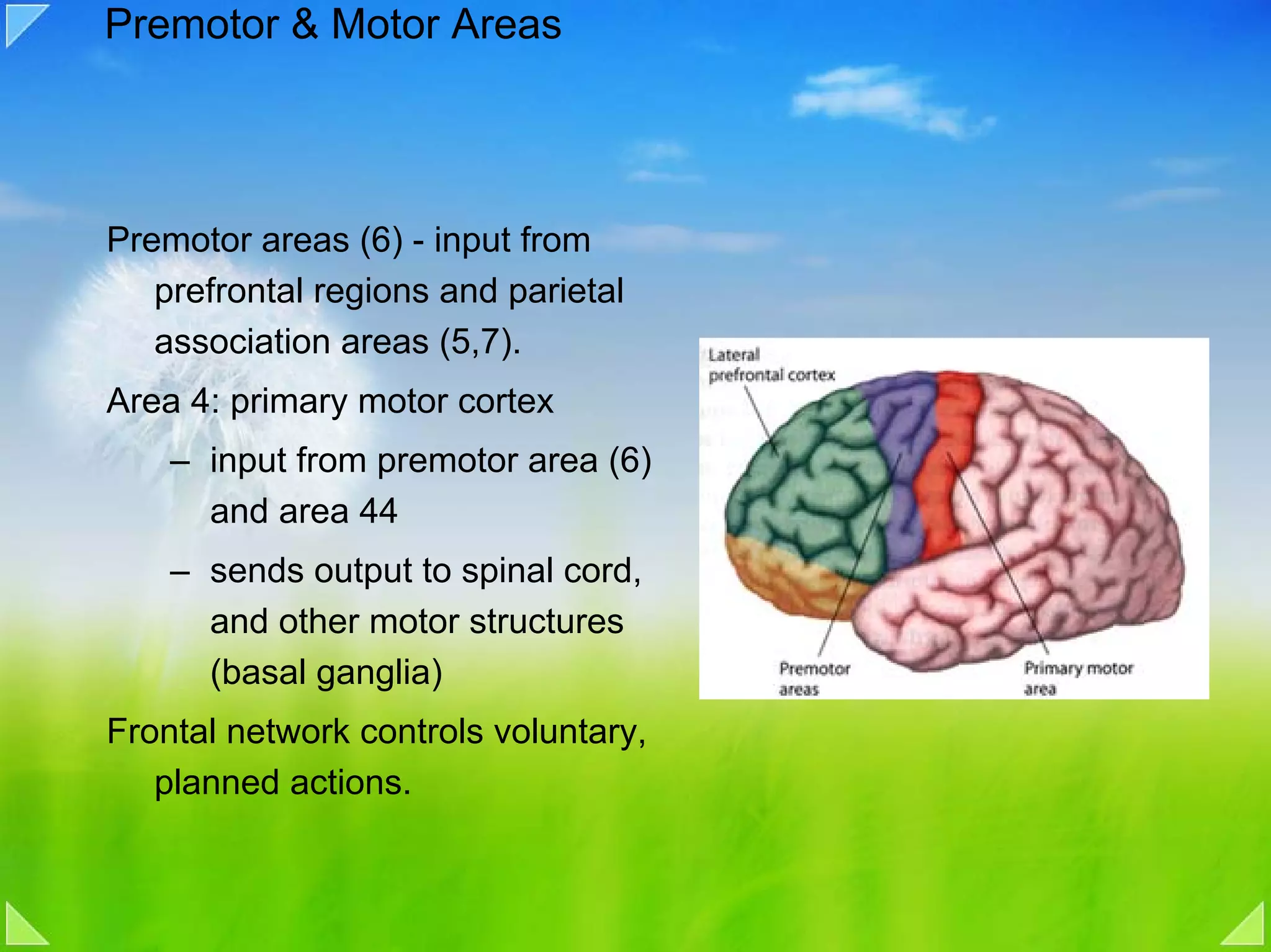 Premotor & Motor Areas

Premotor areas (6) - input from prefrontal regions and parietal association areas (5,7).

Area 4: primary motor cortex

– input from premotor area (6) and area 44

– sends output to spinal cord, and other motor structures (basal ganglia)

Frontal network controls voluntary, planned actions.

Lateral prefrontal cortex

Premotor areas

Primary motor area